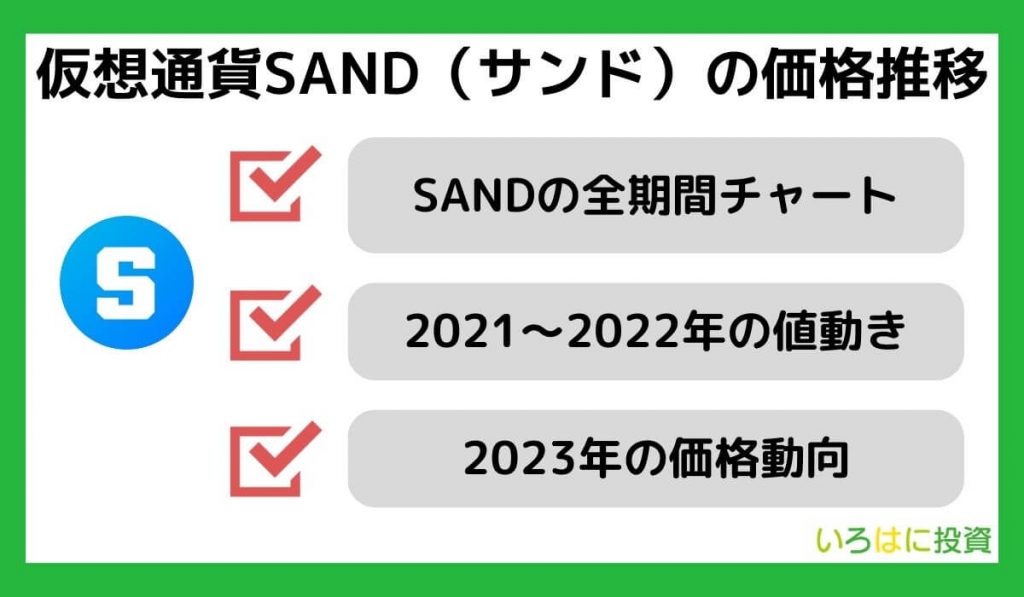 仮想通貨SAND（サンド）の価格推移

S

SANDの全期間チャート

2021～2022年の値動き

2023年の価格動向

いろはに投資